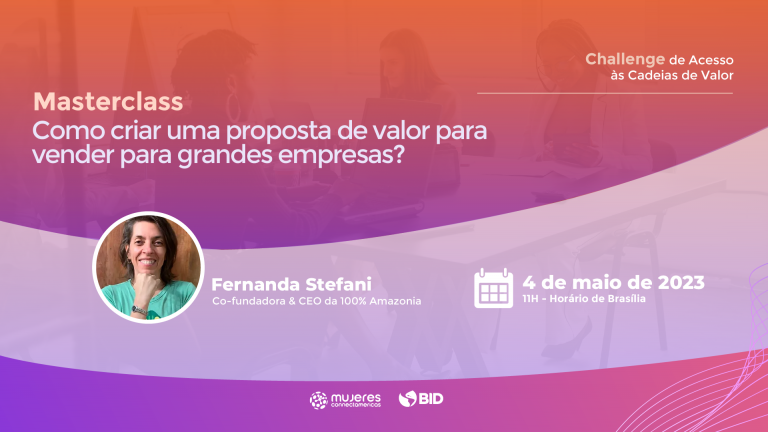 Challenge de Acesso às Cadeias de Valor

Masterclass
Como criar uma proposta de valor para vender para grandes empresas?

Fernanda Stefani
Co-fundadora & CEO da 100% Amazonia

4 de maio de 2023
11H - Horário de Brasília

mujeres connectamericas

BID